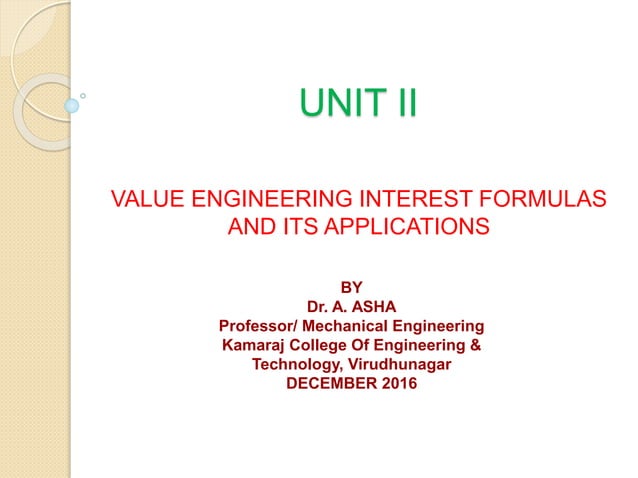 UNIT II

VALUE ENGINEERING INTEREST FORMULAS AND ITS APPLICATIONS

BY
Dr. A. ASHA
Professor/ Mechanical Engineering
Kamaraj College Of Engineering & Technology, Virudhunagar
DECEMBER 2016